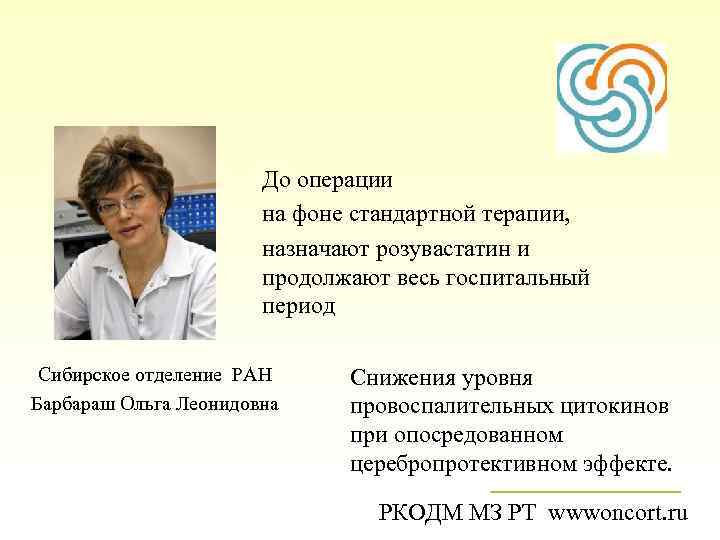 До операции
на фоне стандартной терапии,
назначают розувастатин и продолжают весь госпитальный период

Сибирское отделение РАН
Барбараш Ольга Леонидовна

Снижения уровня провоспалительных цитокинов при опосредованном церебропротективном эффекте.

РКОДМ МЗ РТ wwwoncort.ru